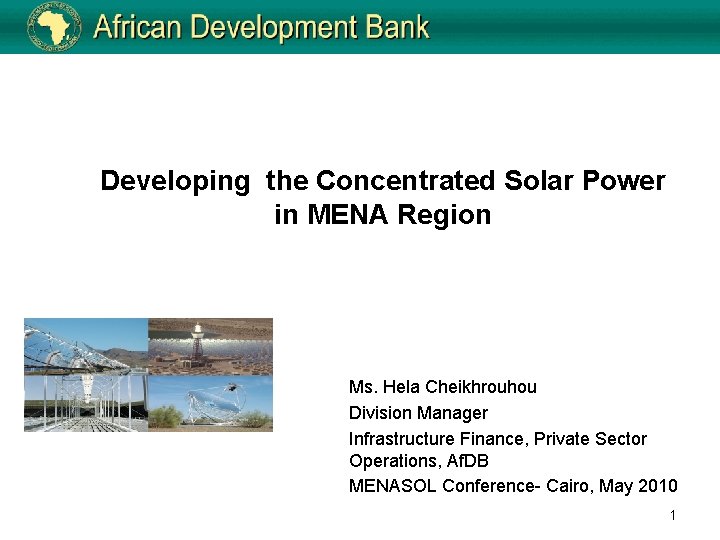 African Development Bank

Developing the Concentrated Solar Power in MENA Region

Ms. Hela Cheikhrouhou
Division Manager
Infrastructure Finance, Private Sector Operations, AfDB
MENASOL Conference- Cairo, May 2010

1